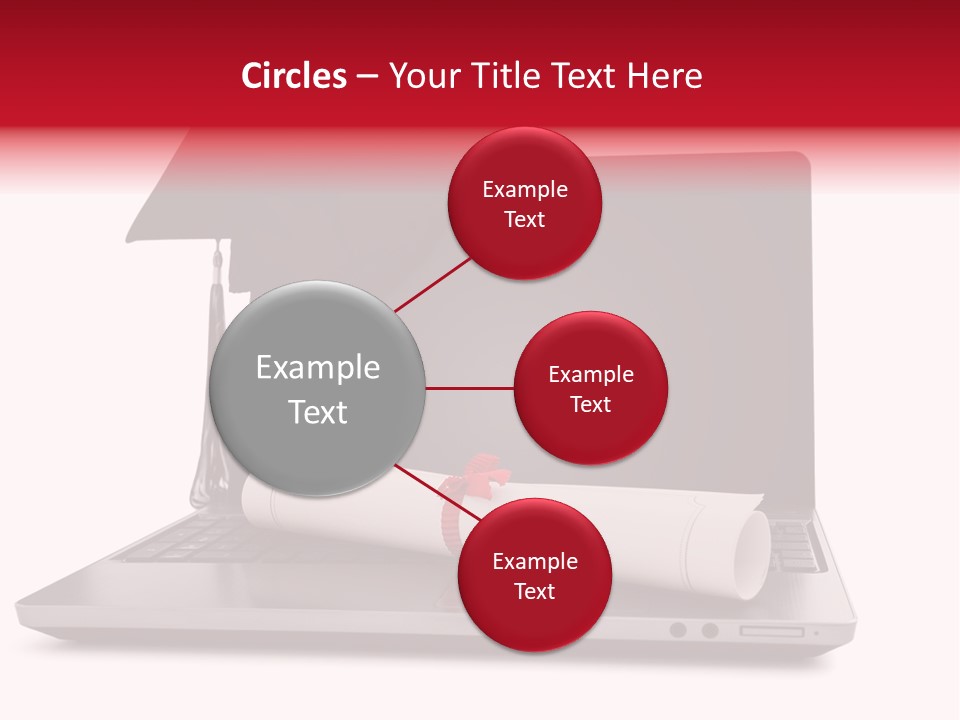 Circles – Your Title Text Here

Example Text

Example Text

Example Text

Example Text